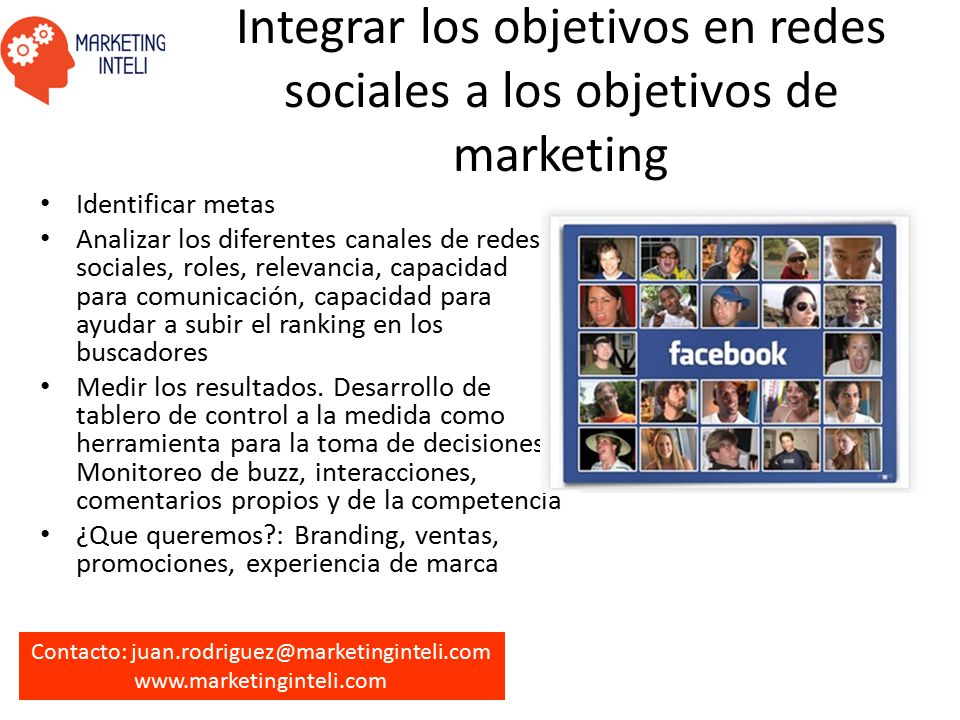 MARKETING INTELI

Integrar los objetivos en redes sociales a los objetivos de marketing

• Identificar metas
• Analizar los diferentes canales de redes sociales, roles, relevancia, capacidad para comunicación, capacidad para ayudar a subir el ranking en los buscadores
• Medir los resultados. Desarrollo de tablero de control a la medida como herramienta para la toma de decisiones Monitoreo de buzz, interacciones, comentarios propios y de la competencia
• ¿Que queremos?: Branding, ventas, promociones, experiencia de marca

facebook

Contacto: juan.rodriguez@marketinginteli.com
www.marketinginteli.com